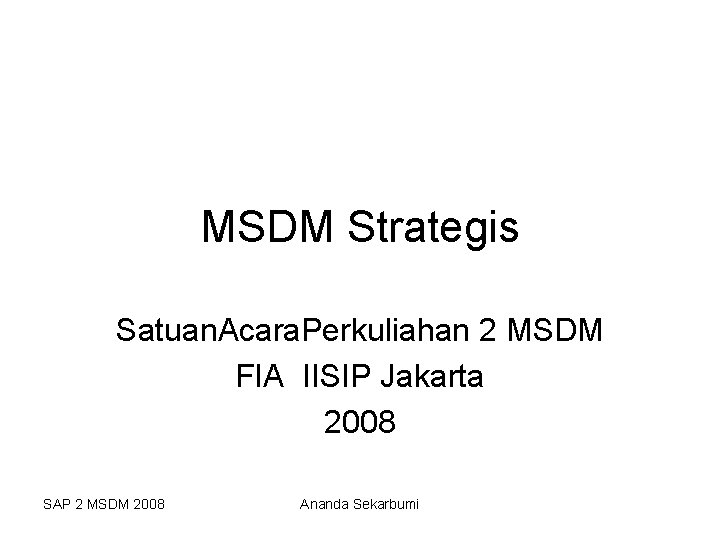 MSDM Strategis

SatuanAcaraPerkuliahan 2 MSDM
FIA IISIP Jakarta
2008

SAP 2 MSDM 2008

Ananda Sekarbumi